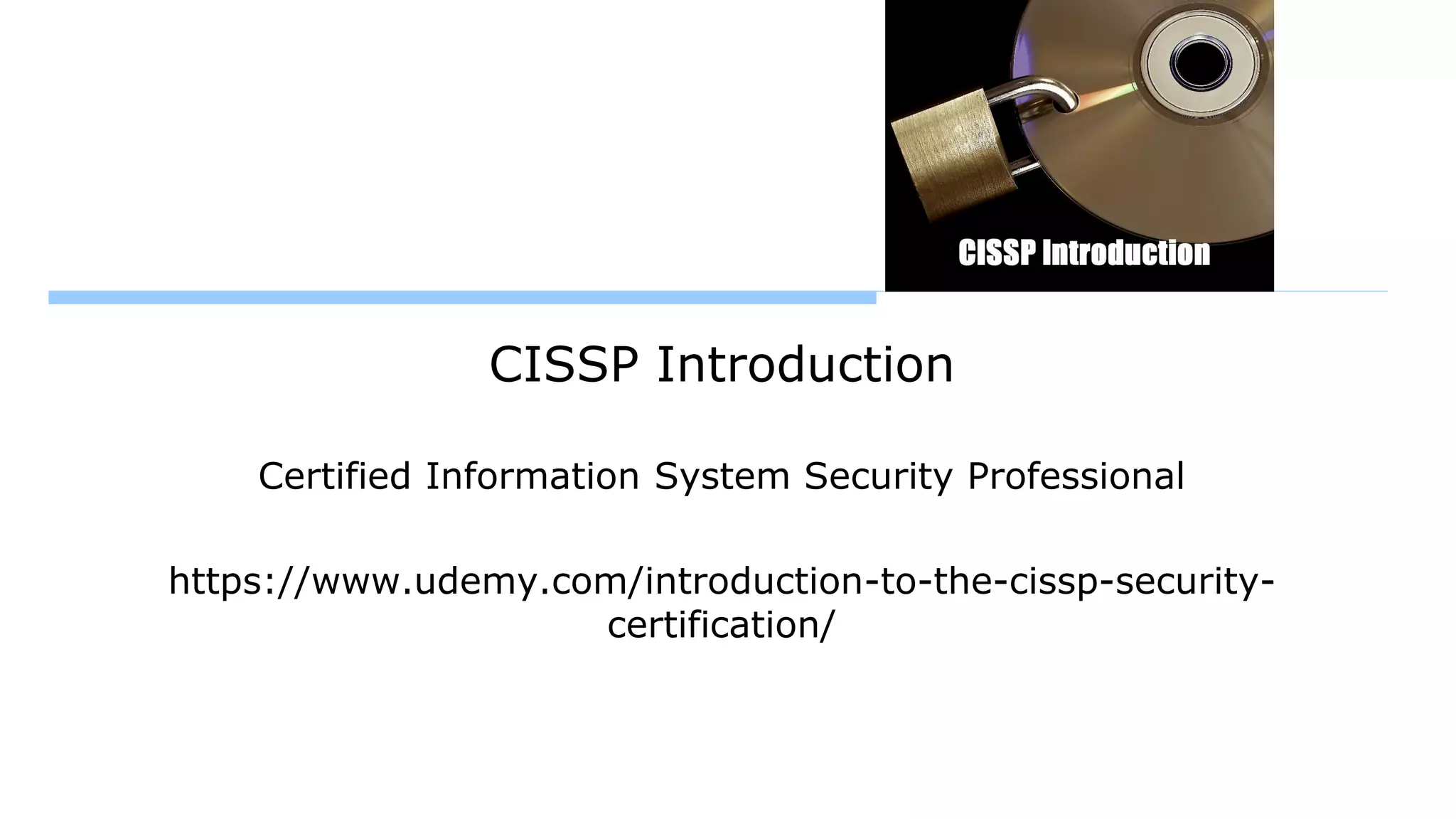 CISSP Introduction

CISSP Introduction

Certified Information System Security Professional

https://www.udemy.com/introduction-to-the-cissp-security-certification/